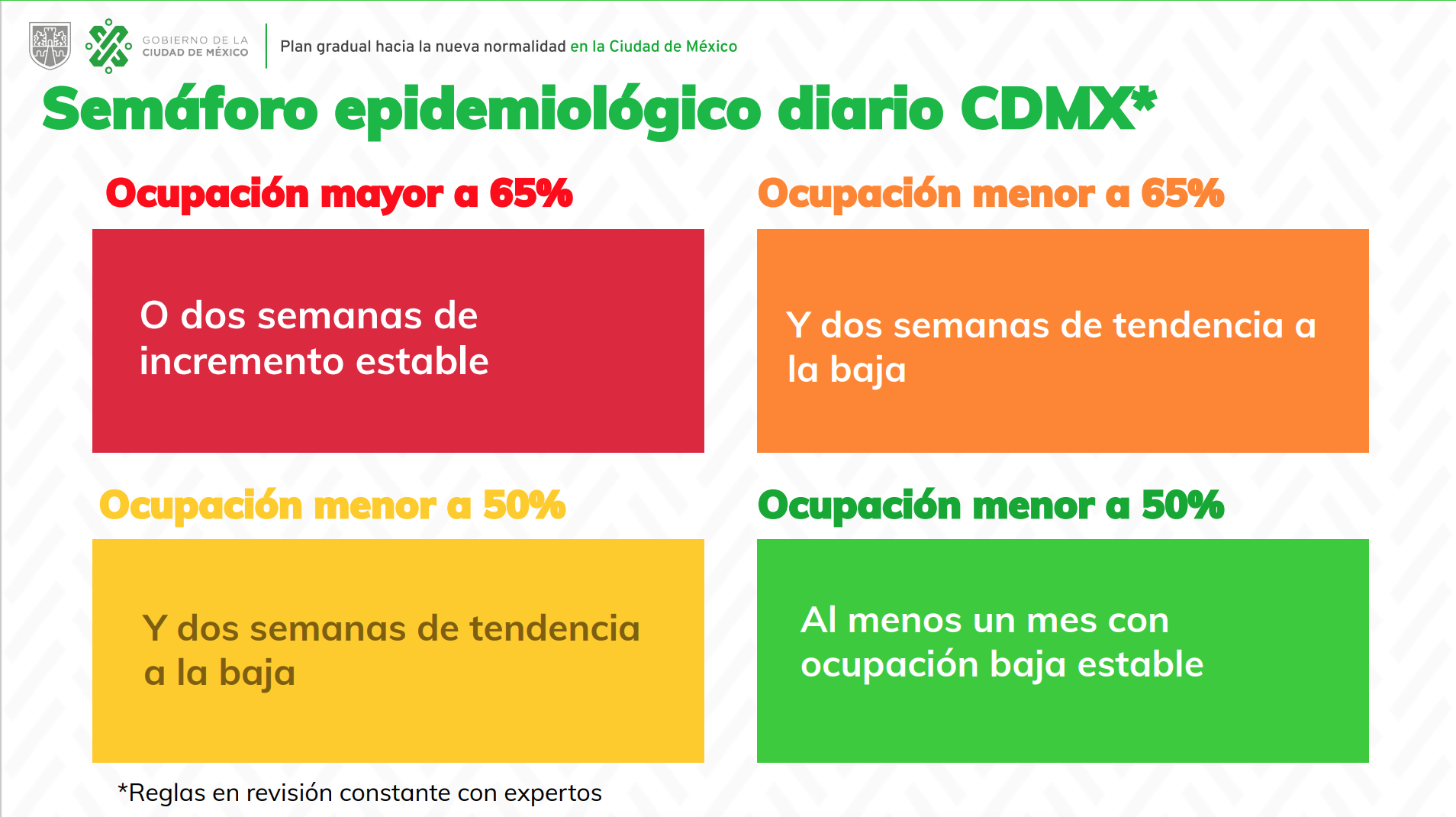 GOBIERNO DE LA CIUDAD DE MÉXICO

Plan gradual hacia la nueva normalidad en la Ciudad de México

Semáforo epidemiológico diario CDMX*

Ocupación mayor a 65%

O dos semanas de incremento estable

Ocupación menor a 65%

Y dos semanas de tendencia a la baja

Ocupación menor a 50%

Y dos semanas de tendencia a la baja

Ocupación menor a 50%

Al menos un mes con ocupación baja estable

*Reglas en revisión constante con expertos